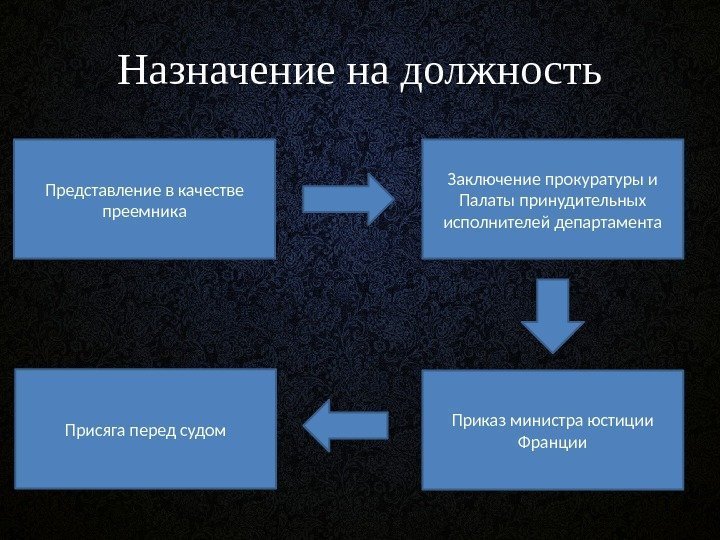 Назначение на должность

Представление в качестве преемника

Заключение прокуратуры и Палаты принудительных исполнителей департамента

Приказ министра юстиции Франции

Присяга перед судом